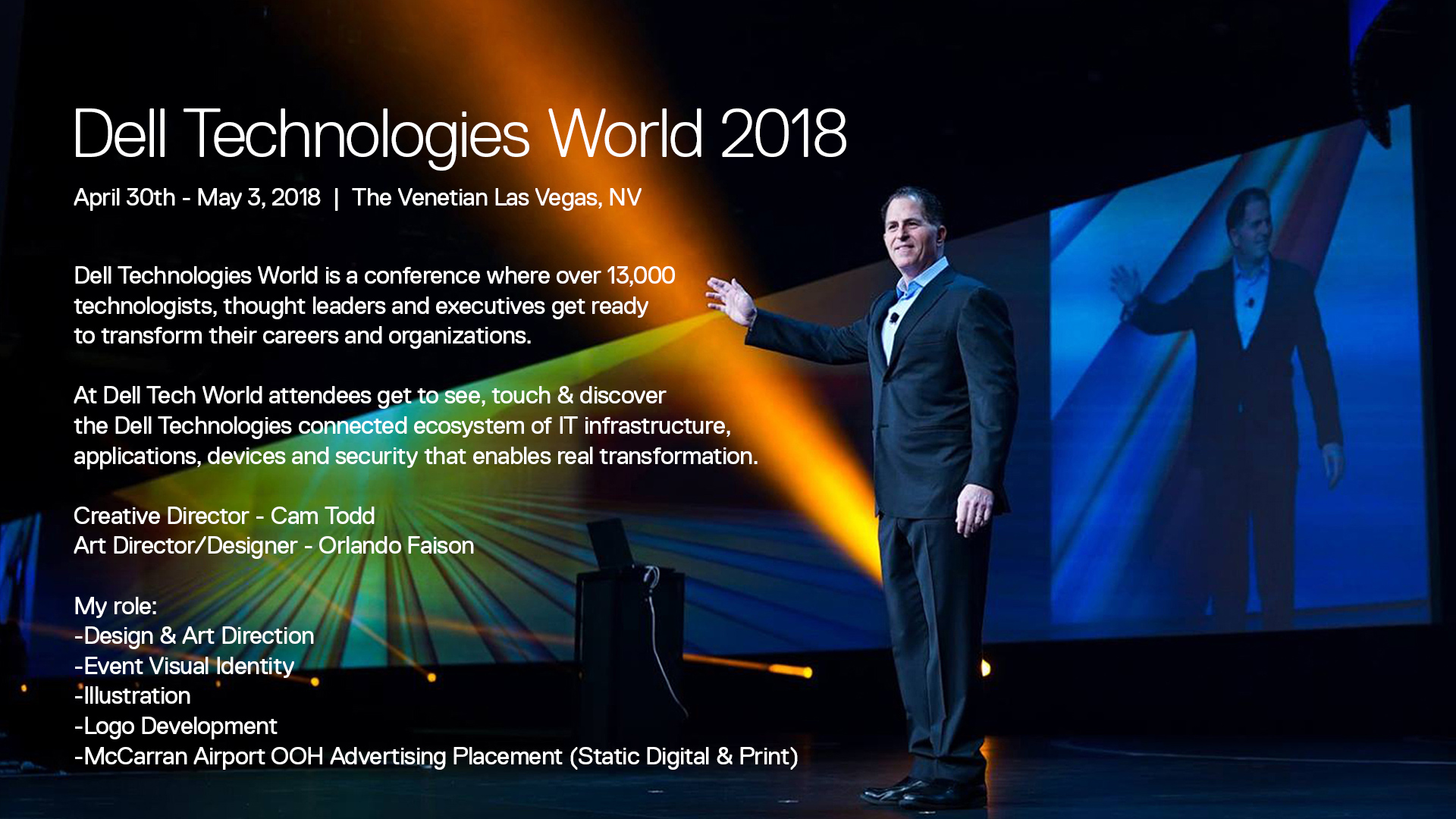 Dell Technologies World 2018

April 30th - May 3, 2018 | The Venetian Las Vegas, NV

Dell Technologies World is a conference where over 13,000 technologists, thought leaders and executives get ready to transform their careers and organizations.

At Dell Tech World attendees get to see, touch & discover the Dell Technologies connected ecosystem of IT infrastructure, applications, devices and security that enables real transformation.

Creative Director - Cam Todd
Art Director/Designer - Orlando Faison

My role:
-Design & Art Direction
-Event Visual Identity
-Illustration
-Logo Development
-McCarran Airport OOH Advertising Placement (Static Digital & Print)